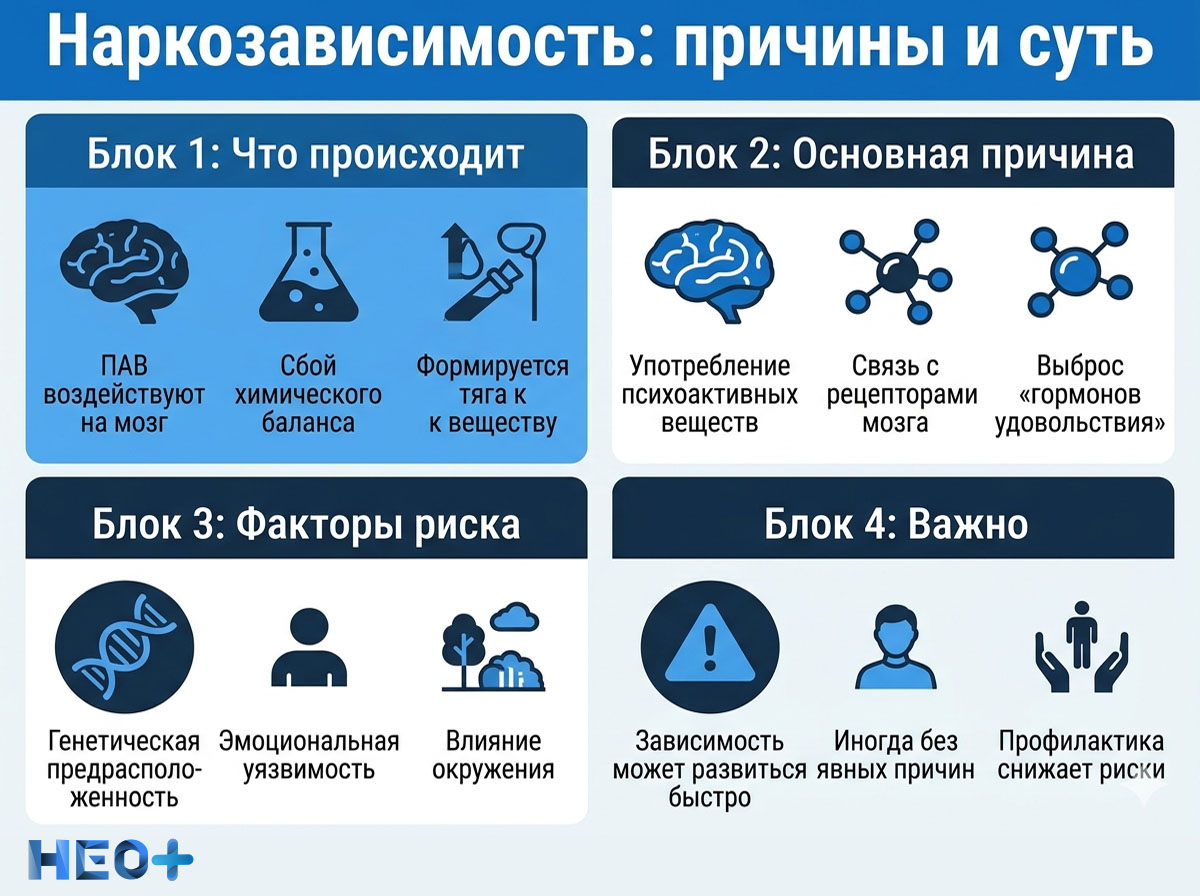 Наркозависимость: причины и суть

Блок 1: Что происходит

ПАВ воздействуют на мозг

Сбой химического баланса

Формируется тяга к к веществу

Блок 2: Основная причина

Употребление психоактивных веществ

Связь с рецепторами мозга

Выброс «гормонов удовольствия»

Блок 3: Факторы риска

Генетическая предрасположенность

Эмоциональная уязвимость

Влияние окружения

Блок 4: Важно

Зависимость может развиться быстро

Иногда без явных причин

Профилактика снижает риски

НЕО+